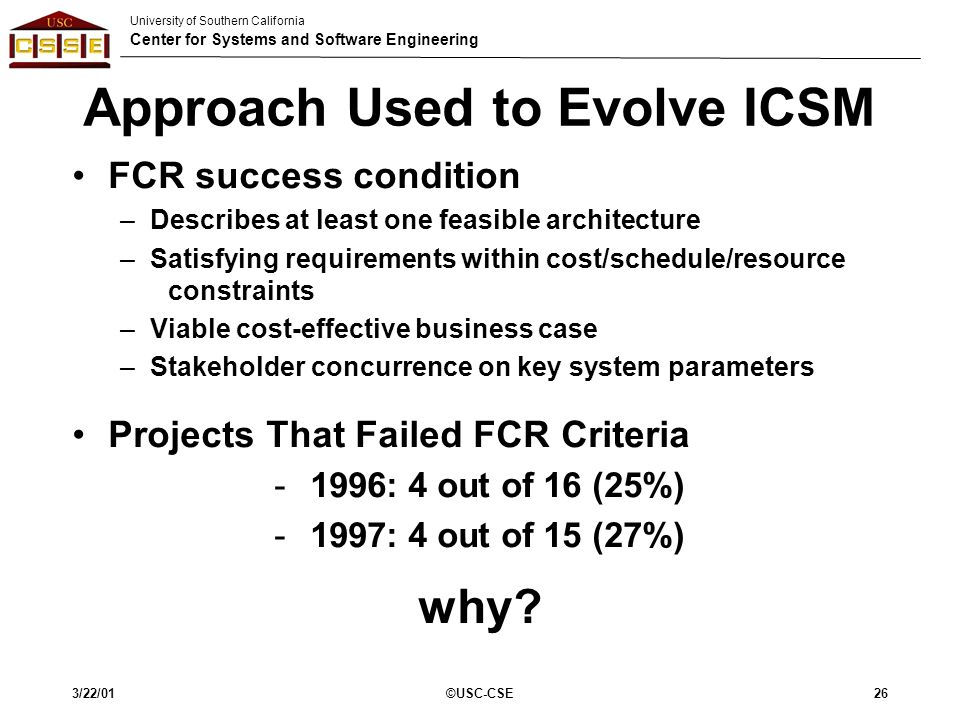 USC
CSSE

University of Southern California
Center for Systems and Software Engineering

Approach Used to Evolve ICSM

• FCR success condition
– Describes at least one feasible architecture
– Satisfying requirements within cost/schedule/resource constraints
– Viable cost-effective business case
– Stakeholder concurrence on key system parameters

• Projects That Failed FCR Criteria
- 1996: 4 out of 16 (25%)
- 1997: 4 out of 15 (27%)

why?

3/22/01
©USC-CSE
26